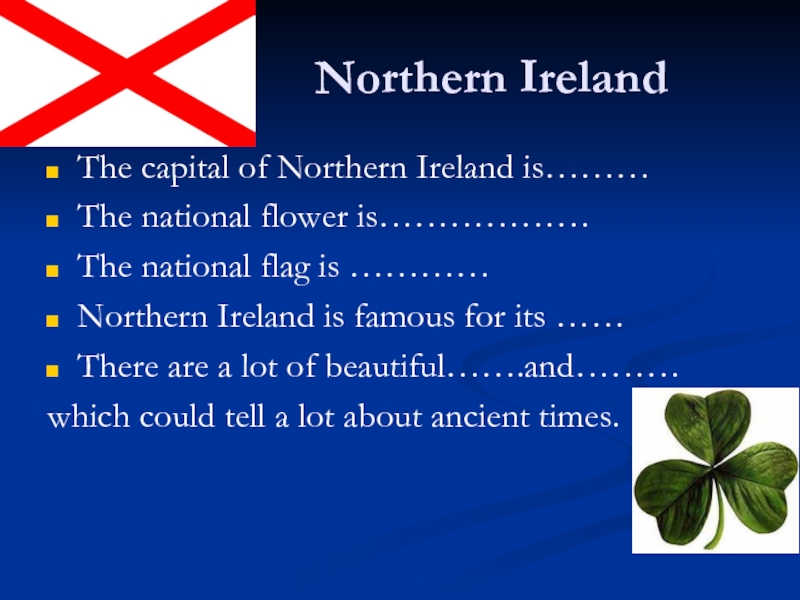 Northern Ireland

The capital of Northern Ireland is………
The national flower is………………
The national flag is …………
Northern Ireland is famous for its ……
There are a lot of beautiful…….and………
which could tell a lot about ancient times.